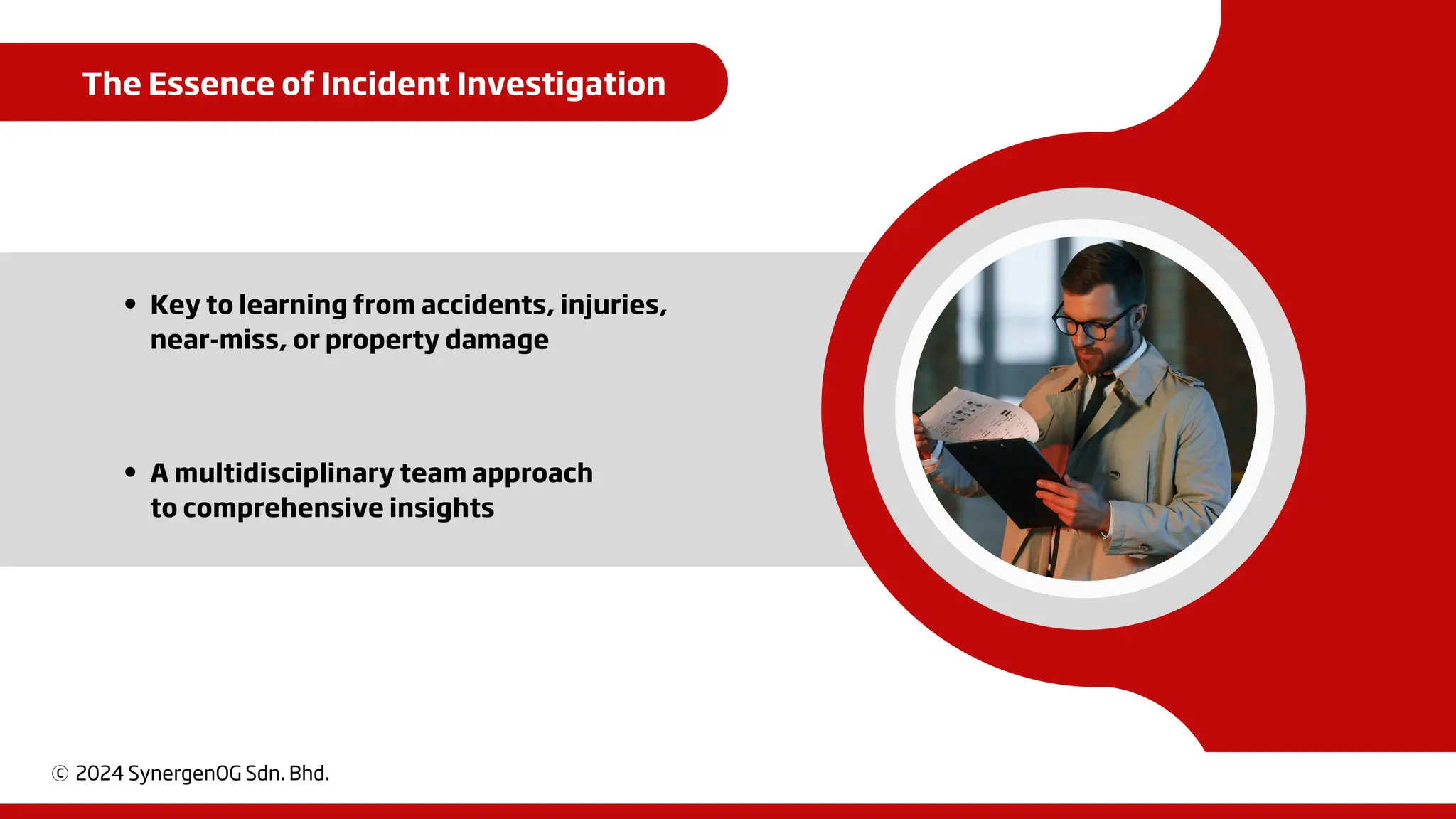 The Essence of Incident Investigation

• Key to learning from accidents, injuries, near-miss, or property damage

• A multidisciplinary team approach to comprehensive insights

© 2024 SynergenOG Sdn. Bhd.